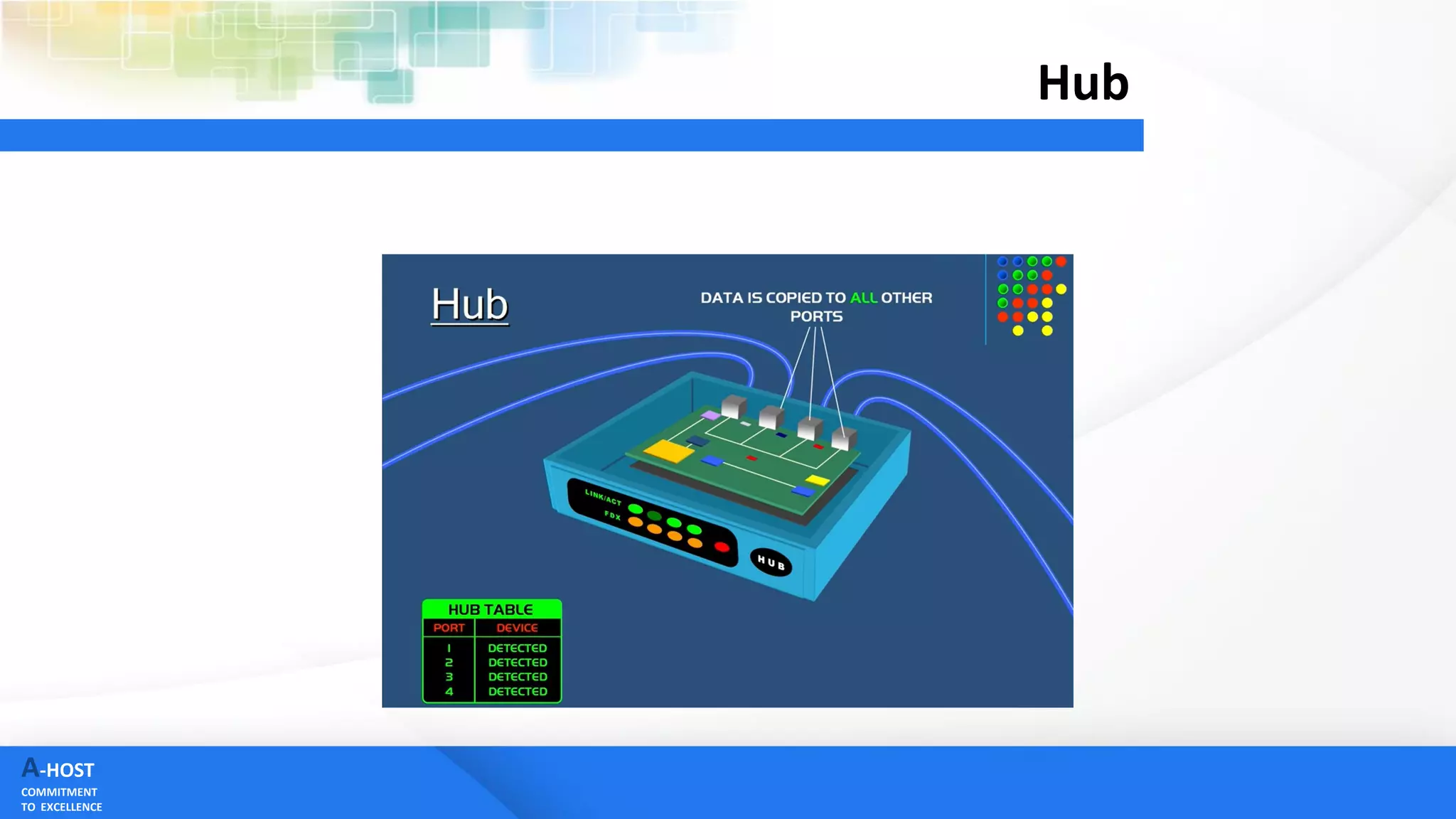 Hub

Hub

DATA IS COPIED TO ALL OTHER PORTS

LINK/ACT
FDX

HUB

HUB TABLE

| PORT | DEVICE |
|---|---|
| 1 | DETECTED |
| 2 | DETECTED |
| 3 | DETECTED |
| 4 | DETECTED |

A-HOST
COMMITMENT TO EXCELLENCE